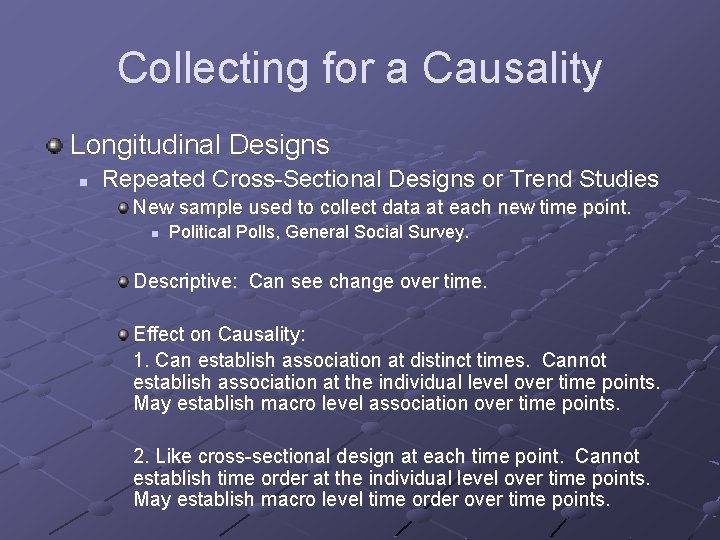 Collecting for a Causality

Longitudinal Designs

Repeated Cross-Sectional Designs or Trend Studies

New sample used to collect data at each new time point.

Political Polls, General Social Survey.

Descriptive: Can see change over time.

Effect on Causality:

1. Can establish association at distinct times. Cannot establish association at the individual level over time points. May establish macro level association over time points.

2. Like cross-sectional design at each time point. Cannot establish time order at the individual level over time points. May establish macro level time order over time points.